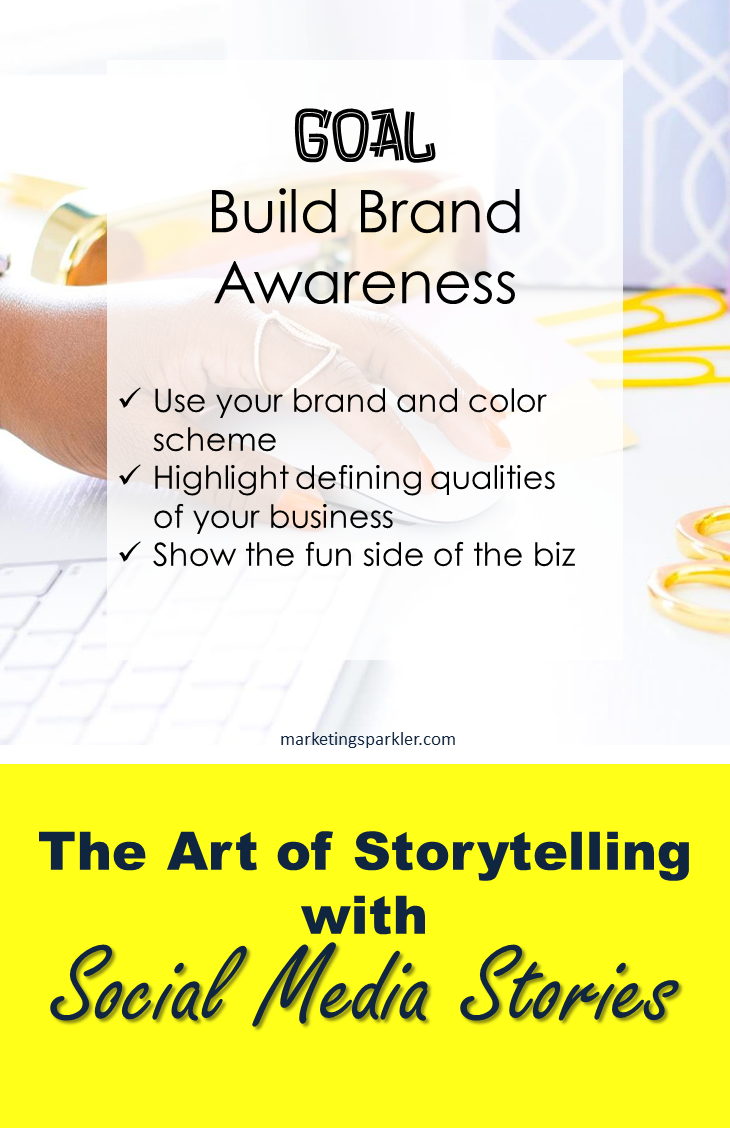 GOAL
Build Brand Awareness

✓ Use your brand and color scheme
✓ Highlight defining qualities of your business
✓ Show the fun side of the biz

marketingsparkler.com

The Art of Storytelling with Social Media Stories